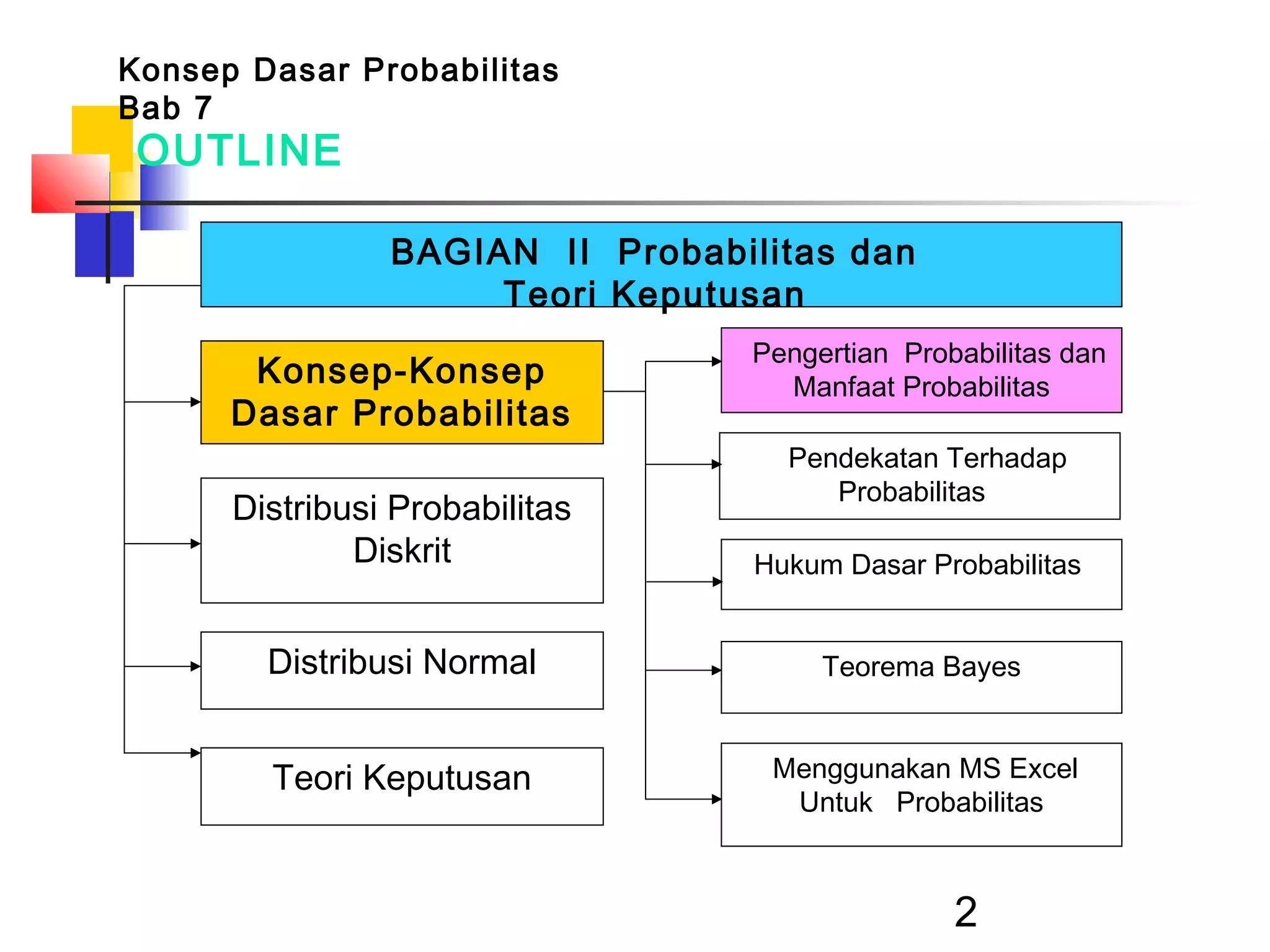 Konsep Dasar Probabilitas
Bab 7
OUTLINE

BAGIAN II Probabilitas dan Teori Keputusan

Konsep-Konsep Dasar Probabilitas

Distribusi Probabilitas Diskrit

Distribusi Normal

Teori Keputusan

Pengertian Probabilitas dan Manfaat Probabilitas

Pendekatan Terhadap Probabilitas

Hukum Dasar Probabilitas

Teorema Bayes

Menggunakan MS Excel Untuk Probabilitas

2